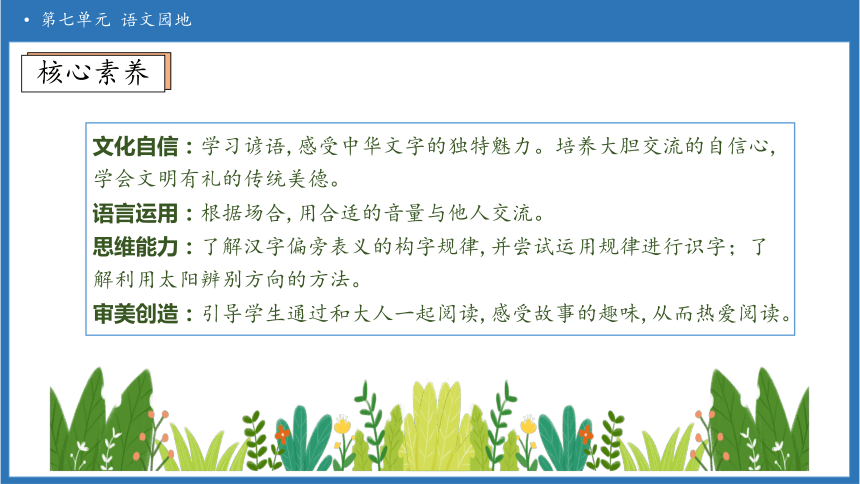 • 第七单元 语文园地

核心素养

文化自信：学习谚语，感受中华文字的独特魅力。培养大胆交流的自信心，学会文明有礼的传统美德。

语言运用：根据场合，用合适的音量与他人交流。

思维能力：了解汉字偏旁表义的构字规律，并尝试运用规律进行识字；了解利用太阳辨别方向的方法。

审美创造：引导学生通过和大人一起阅读，感受故事的趣味，从而热爱阅读。